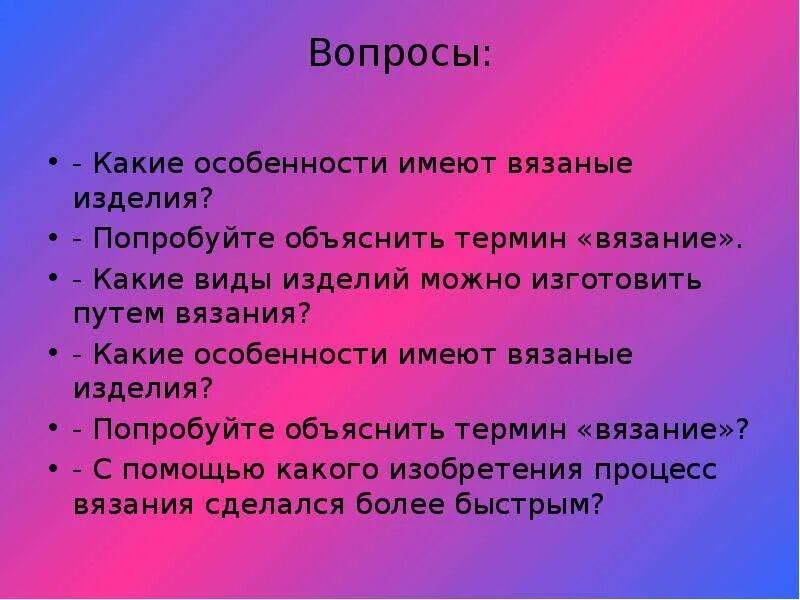 Вопросы:

• - Какие особенности имеют вязаные изделия?
• - Попробуйте объяснить термин «вязание».
• - Какие виды изделий можно изготовить путем вязания?
• - Какие особенности имеют вязаные изделия?
• - Попробуйте объяснить термин «вязание»?
• - С помощью какого изобретения процесс вязания сделался более быстрым?